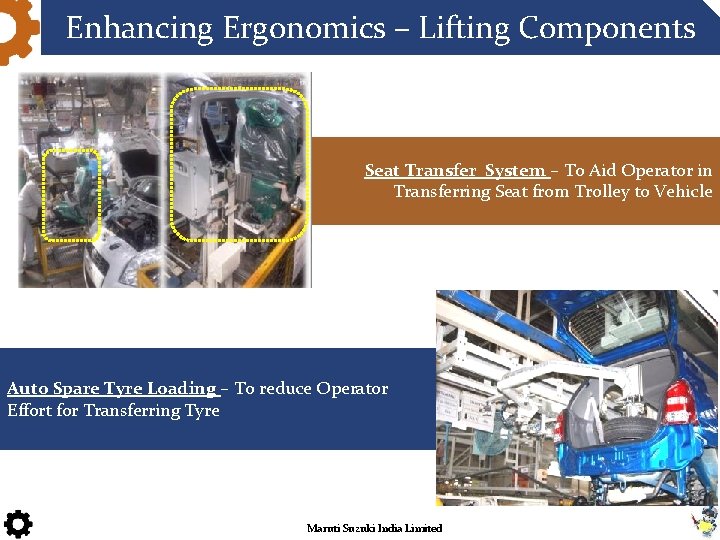 Enhancing Ergonomics – Lifting Components

Seat Transfer System – To Aid Operator in Transferring Seat from Trolley to Vehicle

Auto Spare Tyre Loading – To reduce Operator Effort for Transferring Tyre

Maruti Suzuki India Limited